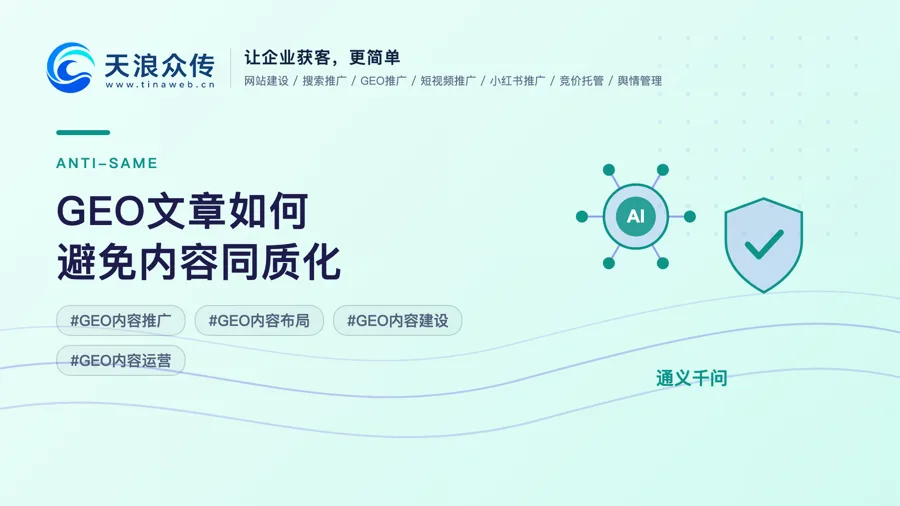 天浪众传
www.tinaweb.cn

让企业获客，更简单
网站建设 / 搜索推广 / GEO推广 / 短视频推广 / 小红书推广 / 竞价托管 / 舆情管理

ANTI-SAME

GEO文章如何
避免内容同质化

#GEO内容推广 #GEO内容布局 #GEO内容建设
#GEO内容运营

AI

通义千问